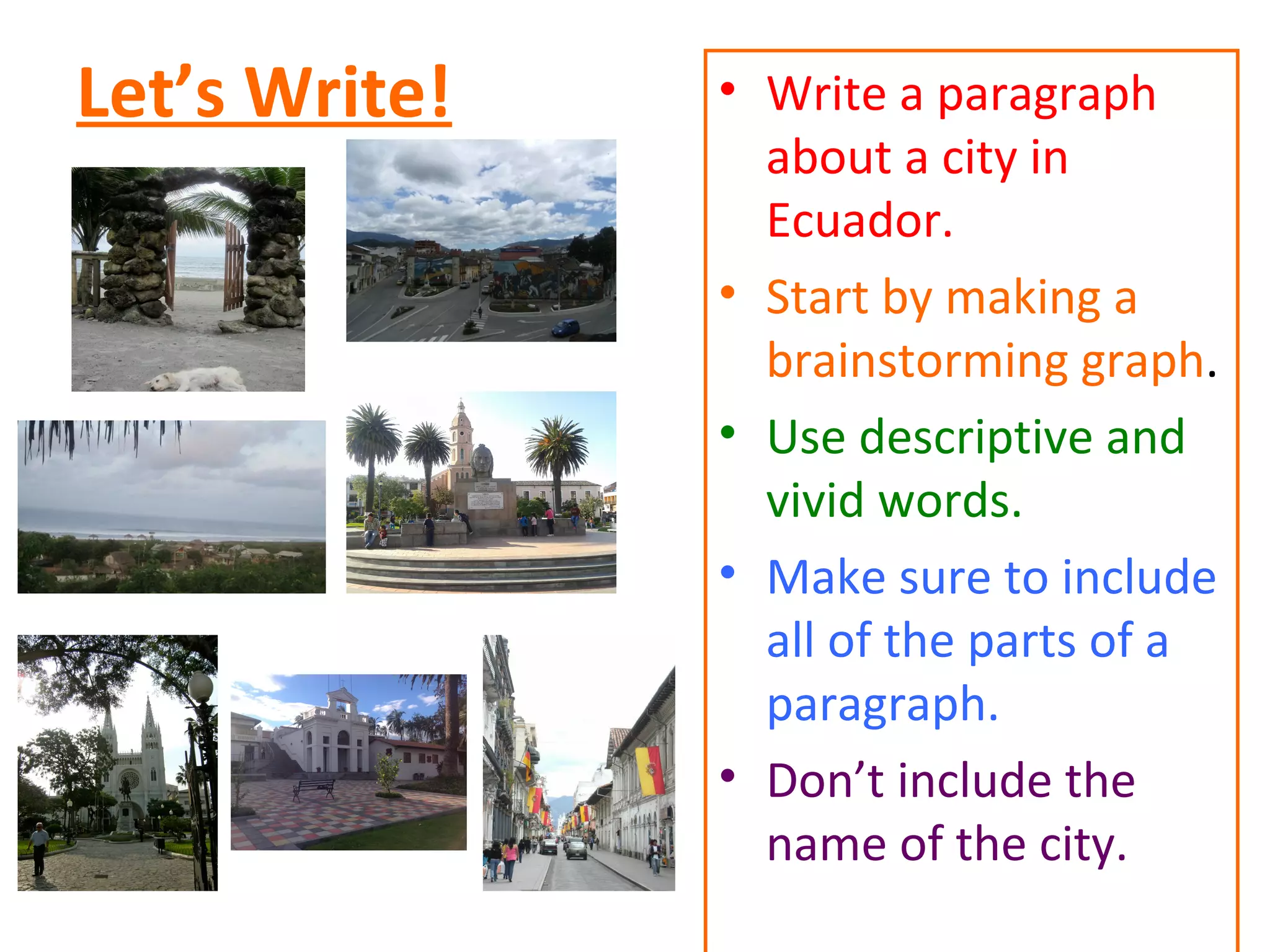 Let’s Write!

• Write a paragraph about a city in Ecuador.

• Start by making a brainstorming graph.

• Use descriptive and vivid words.

• Make sure to include all of the parts of a paragraph.

• Don’t include the name of the city.